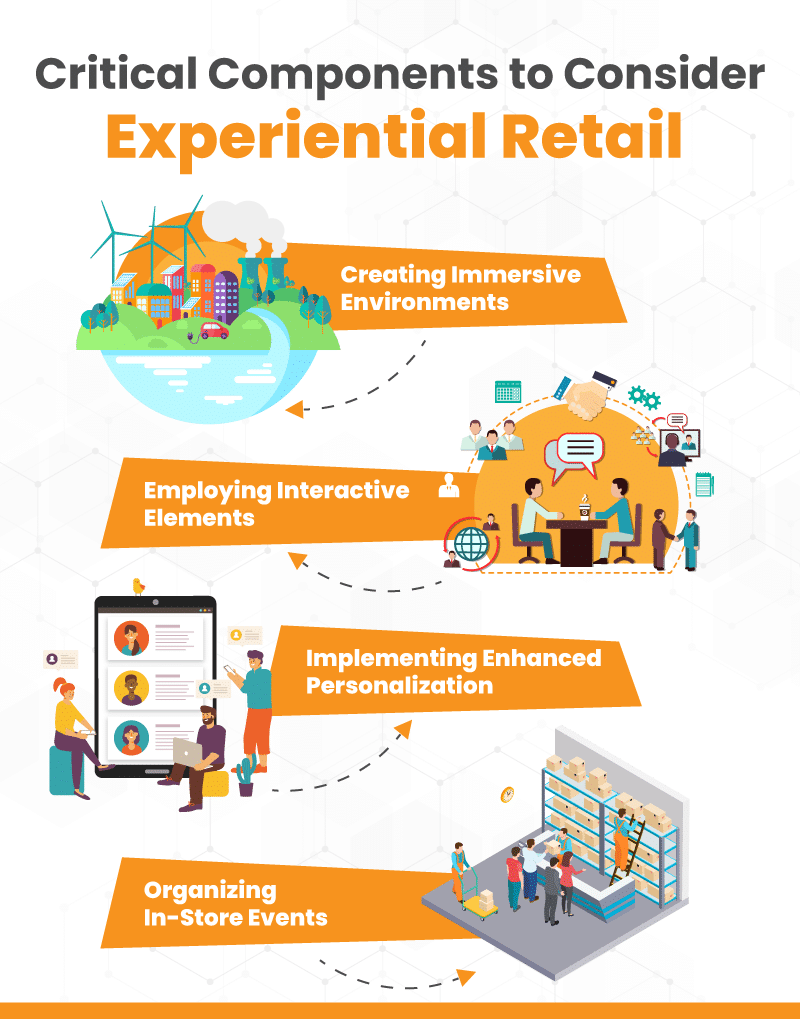 Critical Components to Consider
Experiential Retail

Creating Immersive Environments

Employing Interactive Elements

Implementing Enhanced Personalization

Organizing In-Store Events